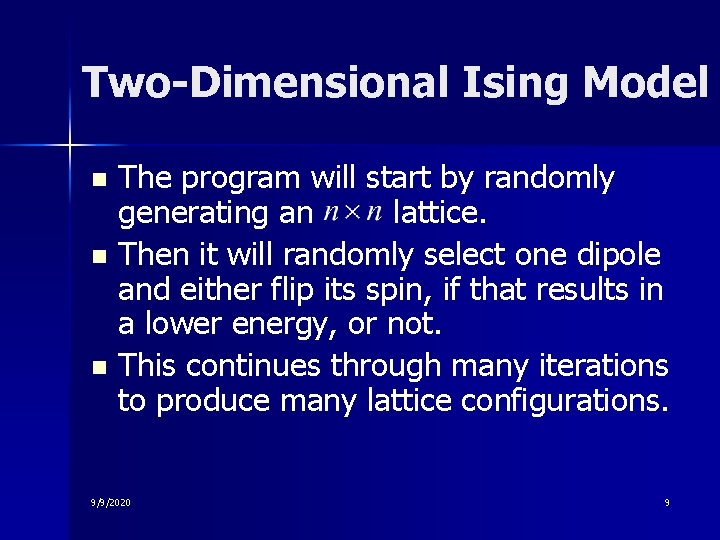 Two-Dimensional Ising Model

- The program will start by randomly generating an $n \times n$ lattice.
- Then it will randomly select one dipole and either flip its spin, if that results in a lower energy, or not.
- This continues through many iterations to produce many lattice configurations.

9/9/2020

9